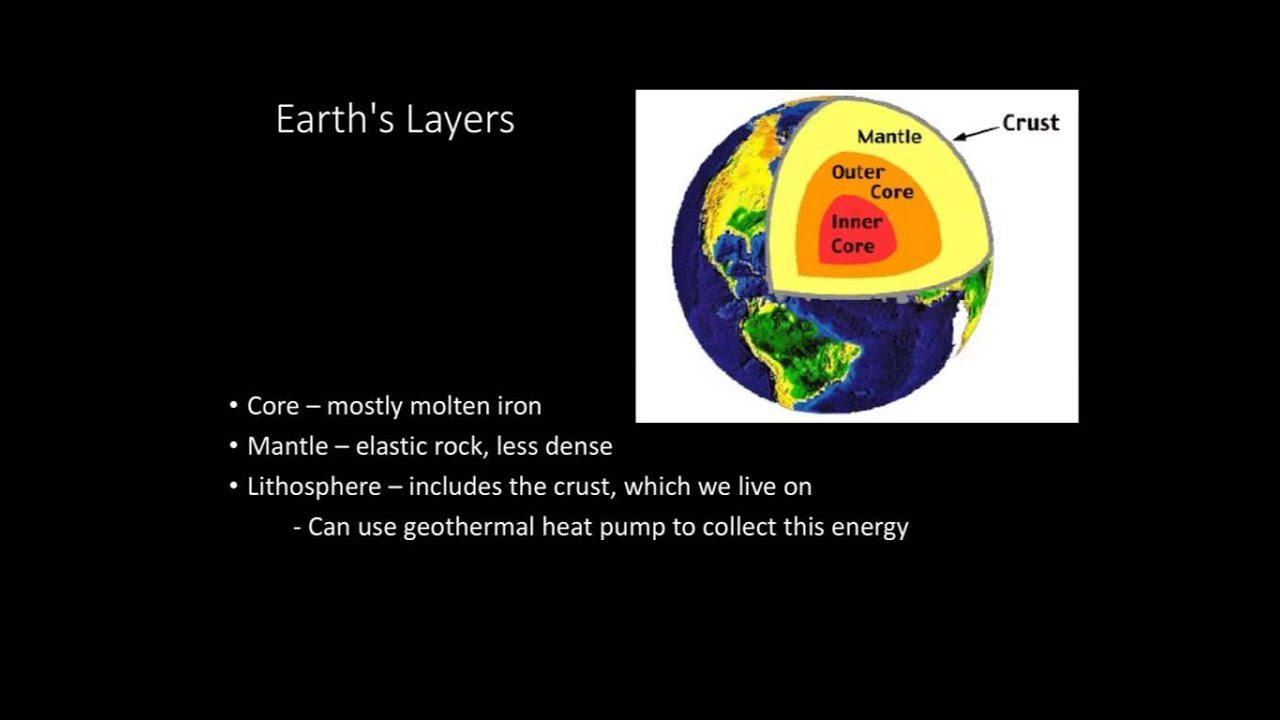 Earth's Layers

Mantle
Crust
Outer Core
Inner Core

• Core – mostly molten iron
• Mantle – elastic rock, less dense
• Lithosphere – includes the crust, which we live on
- Can use geothermal heat pump to collect this energy